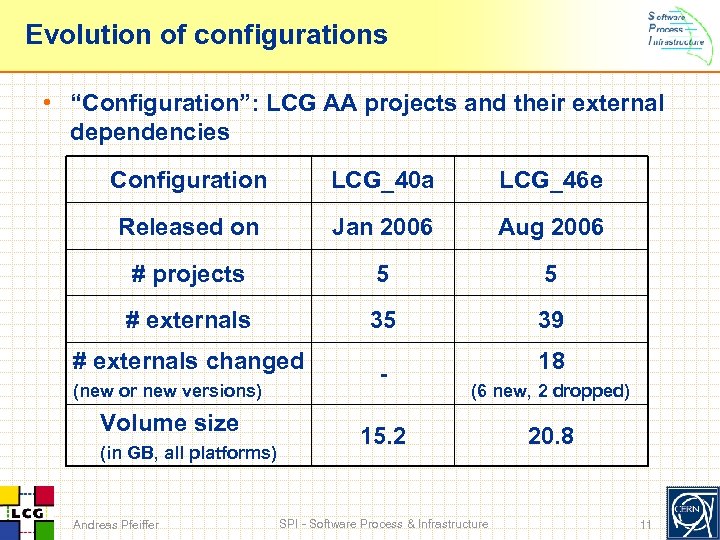 Evolution of configurations

Software
Process
Infrastructure

• "Configuration": LCG AA projects and their external dependencies

| Configuration | LCG_40a | LCG_46e |
|---|---|---|
| Released on | Jan 2006 | Aug 2006 |
| # projects | 5 | 5 |
| # externals | 35 | 39 |
| # externals changed (new or new versions) | - | 18 (6 new, 2 dropped) |
| Volume size (in GB, all platforms) | 15.2 | 20.8 |

LCG

Andreas Pfeiffer

SPI - Software Process & Infrastructure

11

CERN